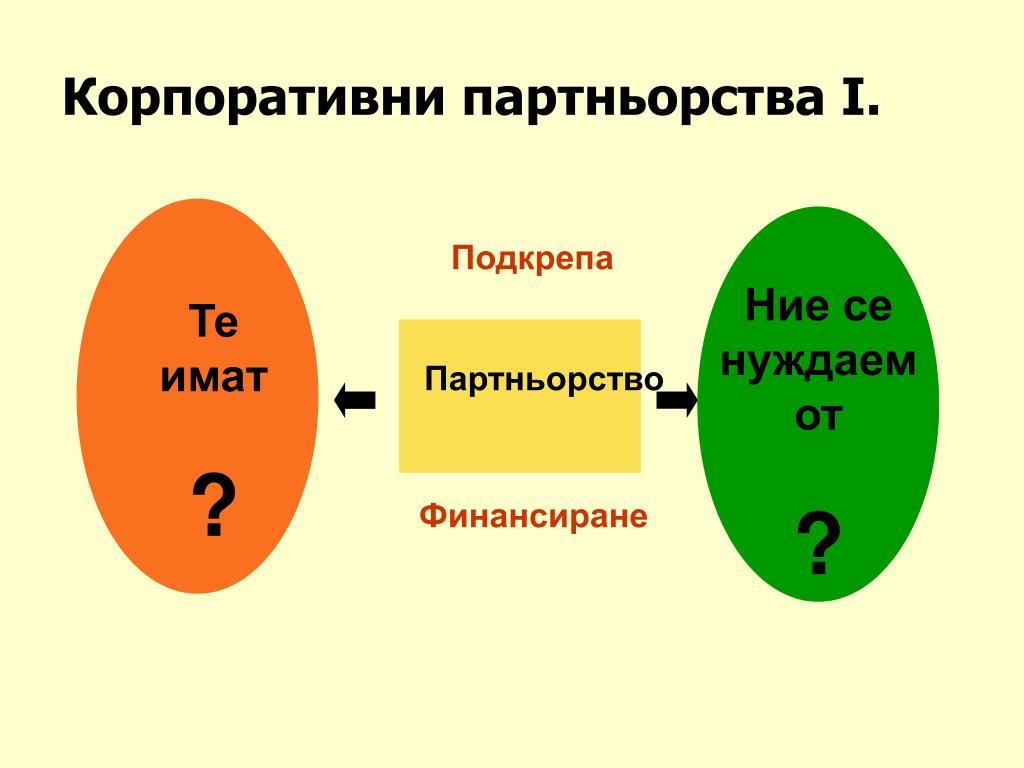 Корпоративни партньорства I.

Те имат

?

Подкрепа

Партньорство

Финансиране

Ние се нуждаем от

?